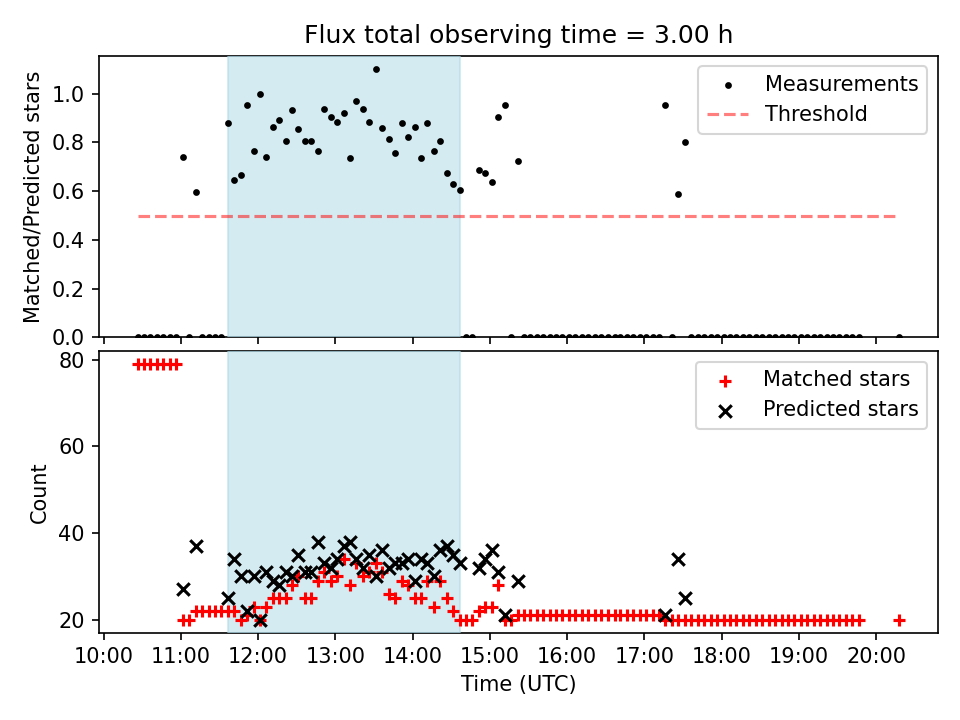 Flux total observing time = 3.00 h

Matched/Predicted stars

1.0
0.8
0.6
0.4
0.2
0.0

Measurements
Threshold

Count

80
60
40
20

Matched stars
Predicted stars

10:00 11:00 12:00 13:00 14:00 15:00 16:00 17:00 18:00 19:00 20:00

Time (UTC)